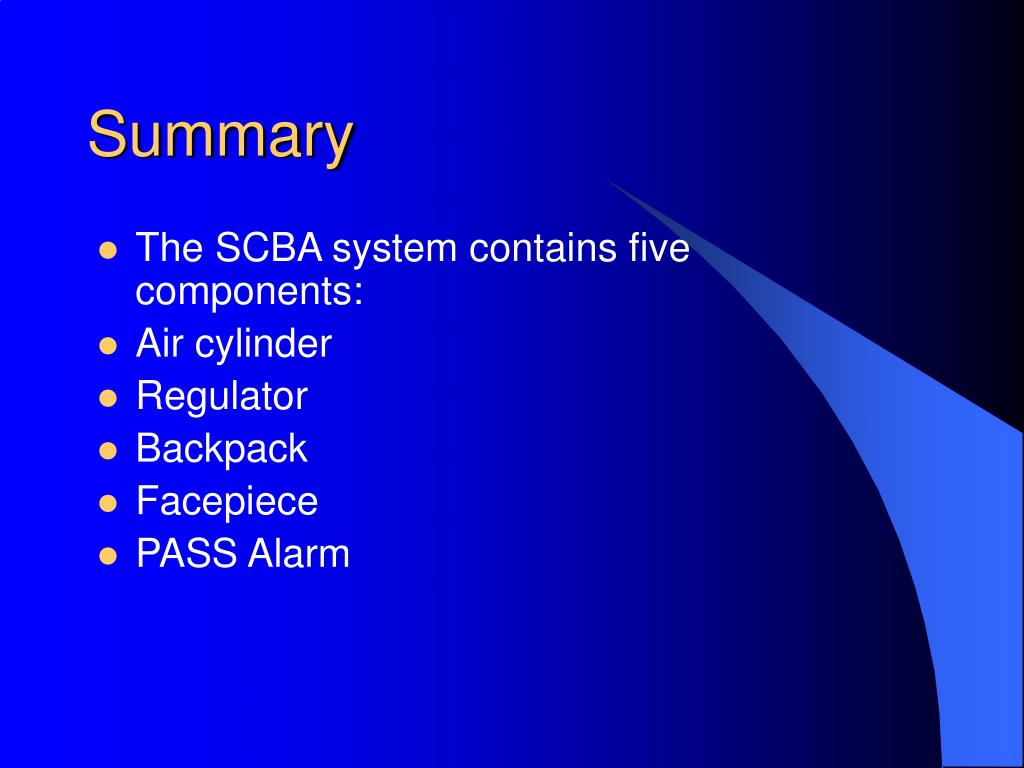 Summary

- The SCBA system contains five components:
- Air cylinder
- Regulator
- Backpack
- Facepiece
- PASS Alarm